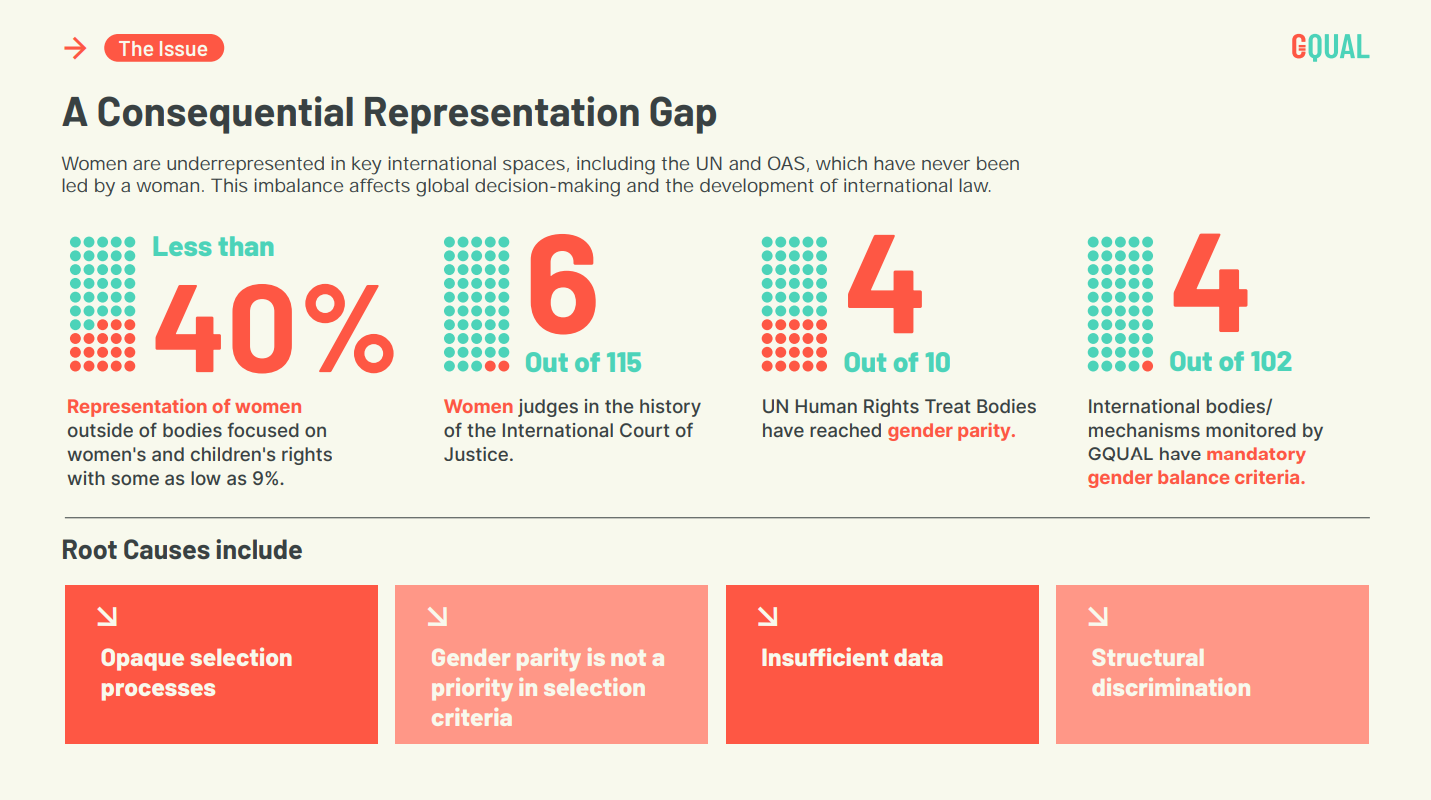 The Issue

GQUAL

A Consequential Representation Gap

Women are underrepresented in key international spaces, including the UN and OAS, which have never been led by a woman. This imbalance affects global decision-making and the development of international law.

Less than 40%

Representation of women outside of bodies focused on women's and children's rights with some as low as 9%.

6 Out of 115

Women judges in the history of the International Court of Justice.

4 Out of 10

UN Human Rights Treat Bodies have reached gender parity.

4 Out of 102

International bodies/ mechanisms monitored by GQUAL have mandatory gender balance criteria.

Root Causes include

Opaque selection processes

Gender parity is not a priority in selection criteria

Insufficient data

Structural discrimination